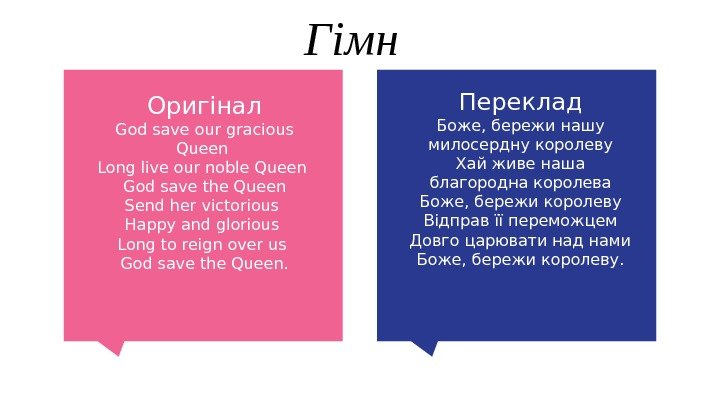 Гімн

Оригінал
God save our gracious Queen
Long live our noble Queen
God save the Queen
Send her victorious
Happy and glorious
Long to reign over us
God save the Queen.

Переклад
Боже, бережи нашу милосердну королеву
Хай живе наша благородна королева
Боже, бережи королеву
Відправ її переможцем
Довго царювати над нами
Боже, бережи королеву.